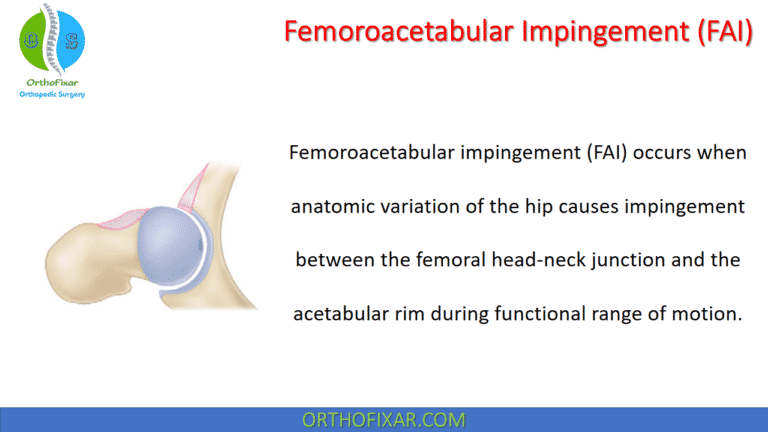 OrthoFixar
Orthopedic Surgery

Femoroacetabular Impingement (FAI)

Femoroacetabular impingement (FAI) occurs when anatomic variation of the hip causes impingement between the femoral head-neck junction and the acetabular rim during functional range of motion.

ORTHOFIXAR.COM